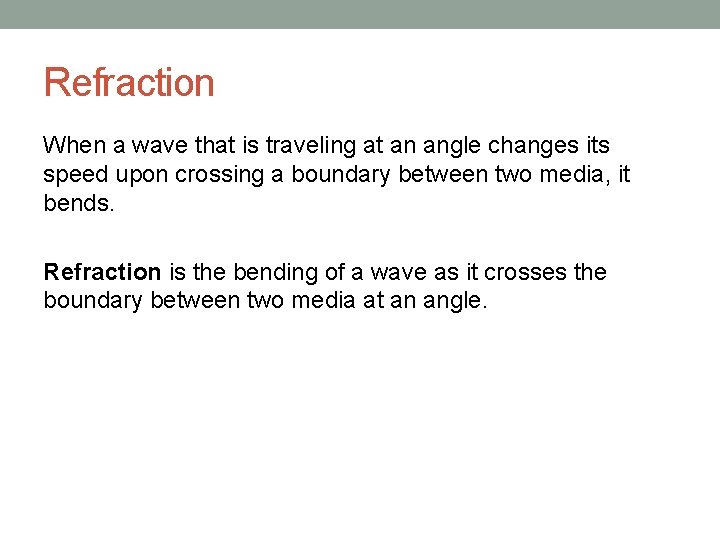 Refraction

When a wave that is traveling at an angle changes its speed upon crossing a boundary between two media, it bends.

Refraction is the bending of a wave as it crosses the boundary between two media at an angle.